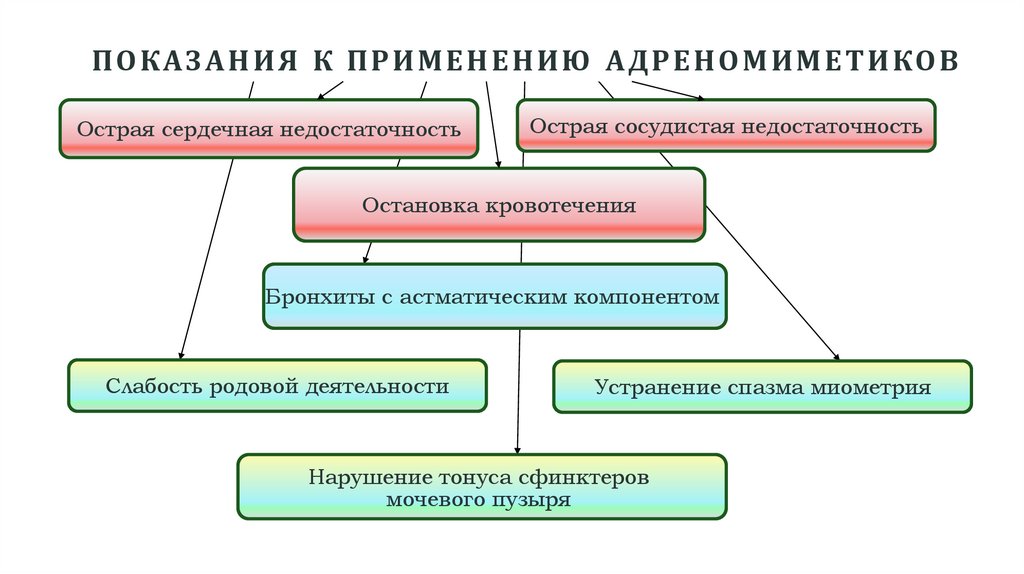 ПОКАЗАНИЯ К ПРИМЕНЕНИЮ АДРЕНОМИМЕТИКОВ

Острая сердечная недостаточность

Острая сосудистая недостаточность

Остановка кровотечения

Бронхиты с астматическим компонентом

Слабость родовой деятельности

Устранение спазма миометрия

Нарушение тонуса сфинктеров мочевого пузыря